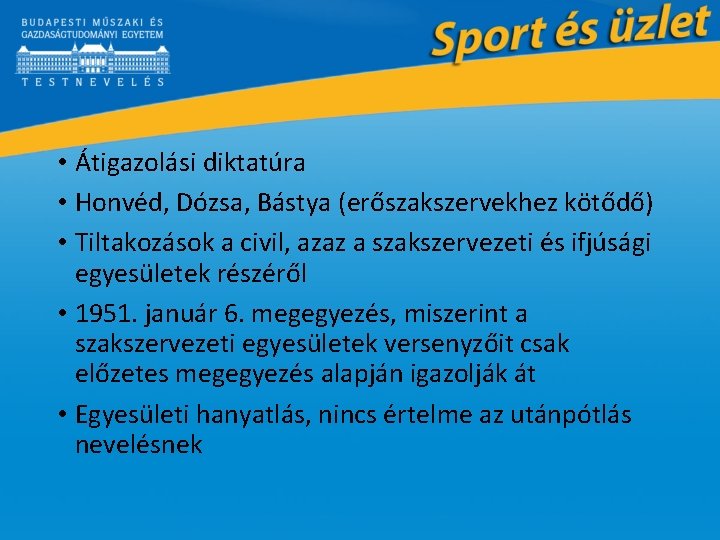 BUDAPESTI MŰSZAKI ÉS GAZDASÁGTUDOMÁNYI EGYETEM
TESTNEVELÉS

Sport és üzlet

• Átigazolási diktatúra
• Honvéd, Dózsa, Bástya (erőszakszervekhez kötődő)
• Tiltakozások a civil, azaz a szakszervezeti és ifjúsági egyesületek részéről
• 1951. január 6. megegyezés, miszerint a szakszervezeti egyesületek versenyzőit csak előzetes megegyezés alapján igazolják át
• Egyesületi hanyatlás, nincs értelme az utánpótlás nevelésnek